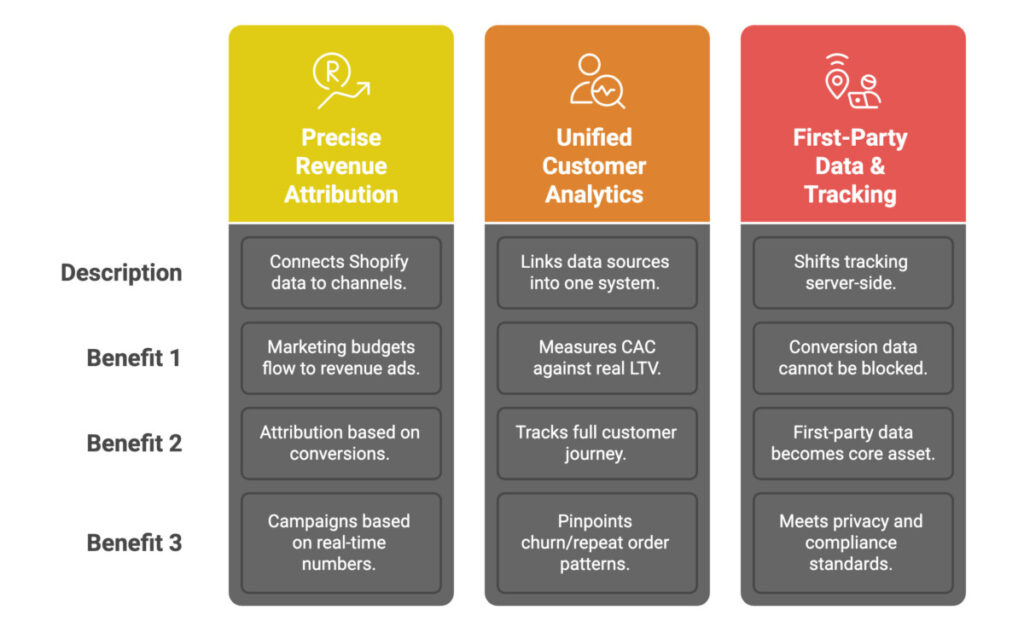 |  | Precise Revenue Attribution | Unified Customer Analytics | First-Party Data & Tracking |
|---|---|---|---|
| Description | Connects Shopify data to channels. | Links data sources into one system. | Shifts tracking server-side. |
| Benefit 1 | Marketing budgets flow to revenue ads. | Measures CAC against real LTV. | Conversion data cannot be blocked. |
| Benefit 2 | Attribution based on conversions. | Tracks full customer journey. | First-party data becomes core asset. |
| Benefit 3 | Campaigns based on real-time numbers. | Pinpoints churn/repeat order patterns. | Meets privacy and compliance standards. |